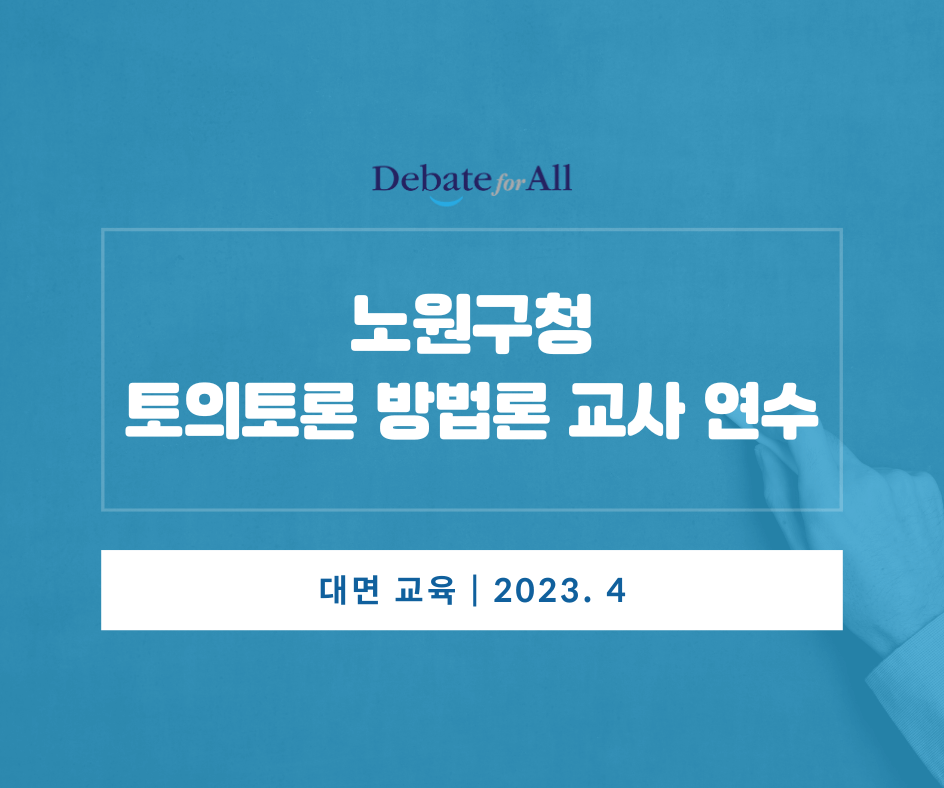 Debate for All

노원구청
토의토론 방법론 교사 연수

대면 교육 | 2023. 4